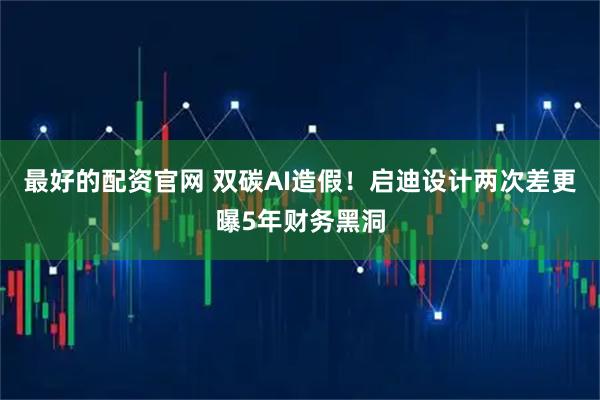 最好的配资官网 双碳AI造假！启迪设计两次差更曝5年财务黑洞